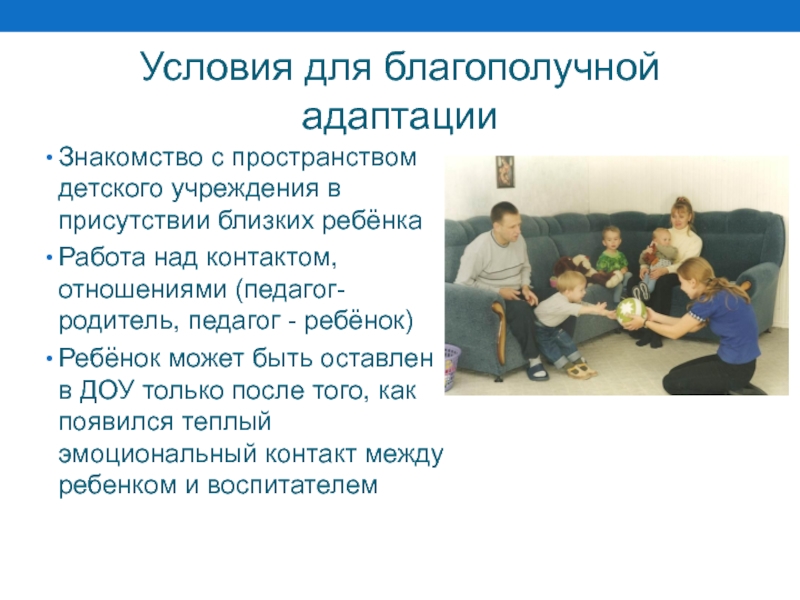 Условия для благополучной адаптации

• Знакомство с пространством детского учреждения в присутствии близких ребёнка
• Работа над контактом, отношениями (педагог-родитель, педагог - ребёнок)
• Ребёнок может быть оставлен в ДОУ только после того, как появился теплый эмоциональный контакт между ребенком и воспитателем